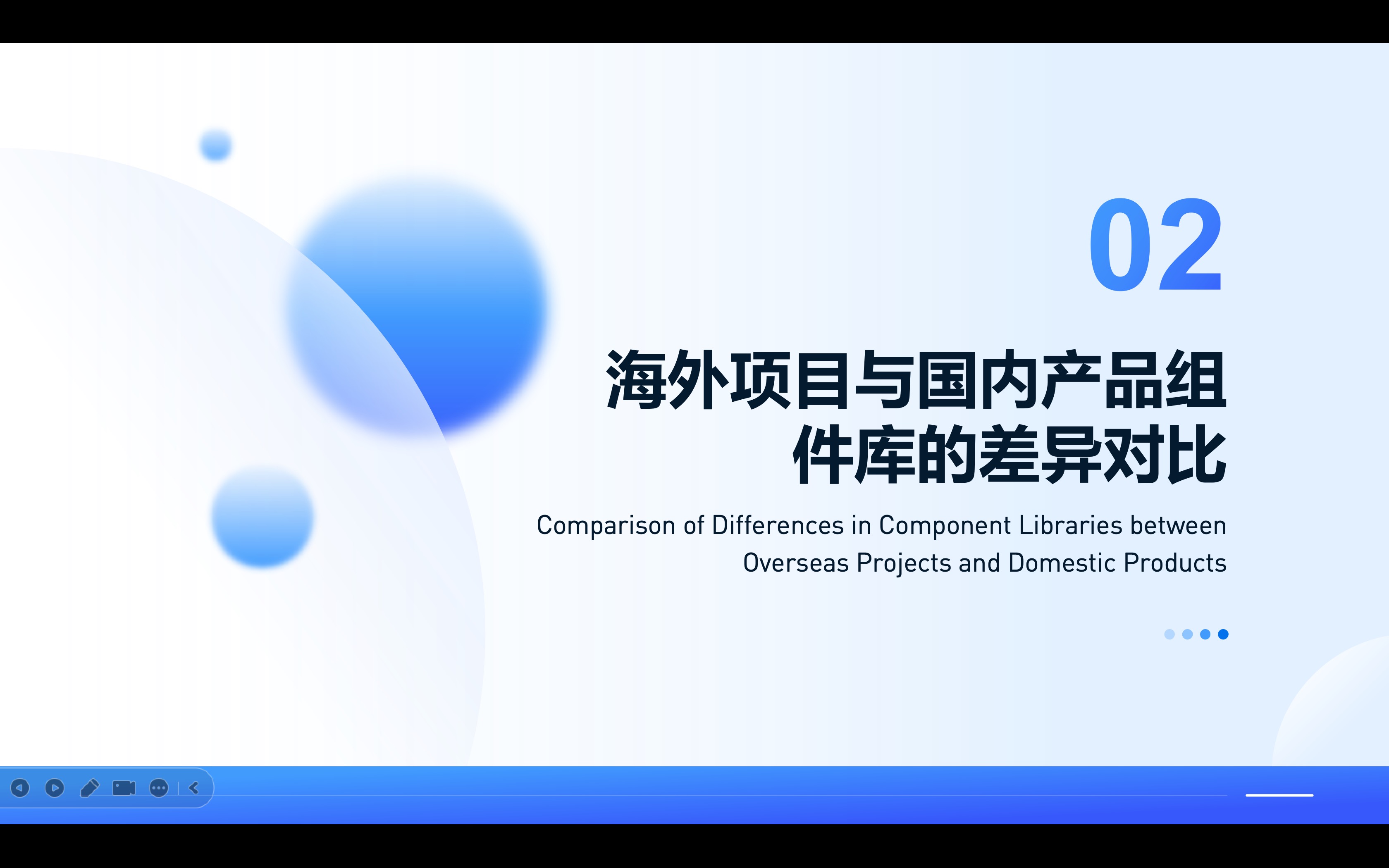 02

海外项目与国内产品组件库的差异对比

Comparison of Differences in Component Libraries between Overseas Projects and Domestic Products